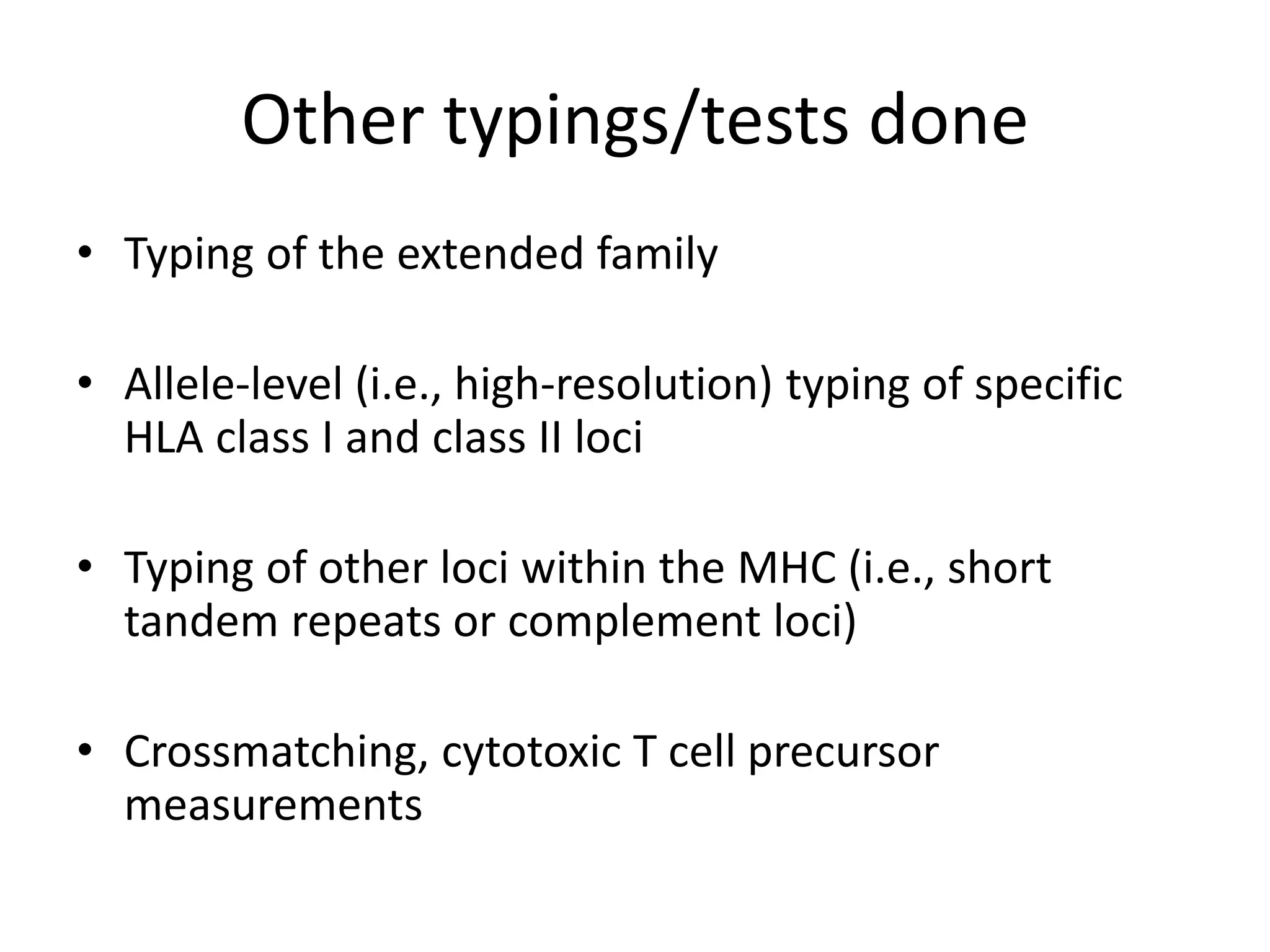 Other typings/tests done

• Typing of the extended family

• Allele-level (i.e., high-resolution) typing of specific HLA class I and class II loci

• Typing of other loci within the MHC (i.e., short tandem repeats or complement loci)

• Crossmatching, cytotoxic T cell precursor measurements